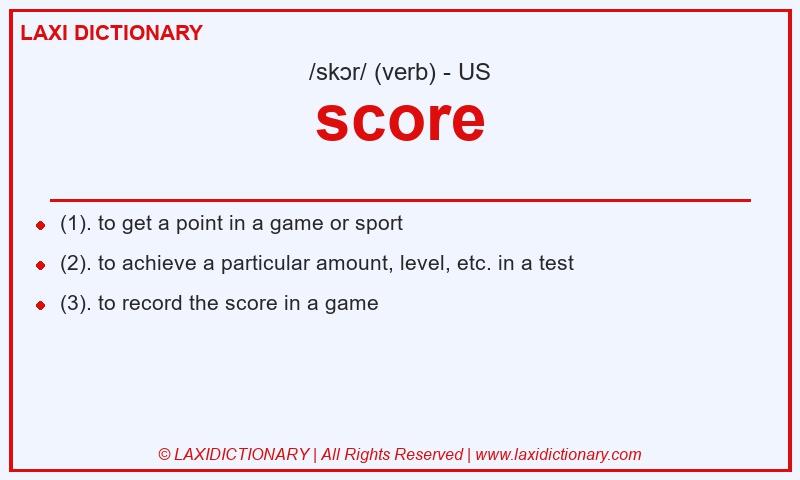 LAXI DICTIONARY

/skɔr/ (verb) - US

score

- (1). to get a point in a game or sport
- (2). to achieve a particular amount, level, etc. in a test
- (3). to record the score in a game

© LAXIDICTIONARY | All Rights Reserved | www.laxidictionary.com